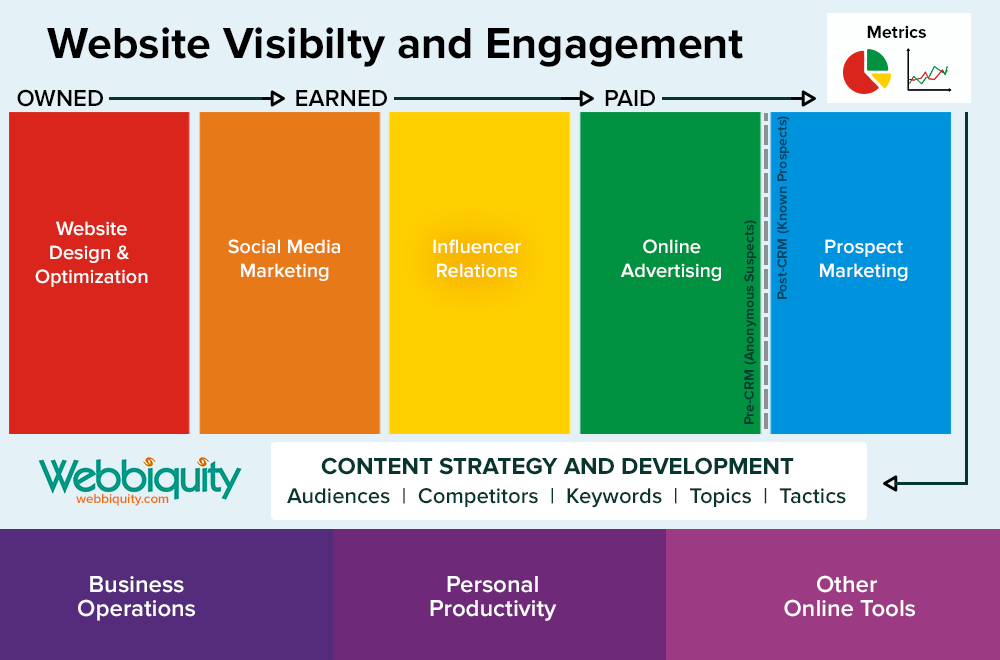 Website Visibilty and Engagement

Metrics

OWNED → EARNED → PAID →

Website Design & Optimization

Social Media Marketing

Influencer Relations

Online Advertising

Pre-CRM (Anonymous Suspects)

Post-CRM (Known Prospects)

Prospect Marketing

Webbiquity
webbiquity.com

CONTENT STRATEGY AND DEVELOPMENT
Audiences | Competitors | Keywords | Topics | Tactics

Business Operations

Personal Productivity

Other Online Tools